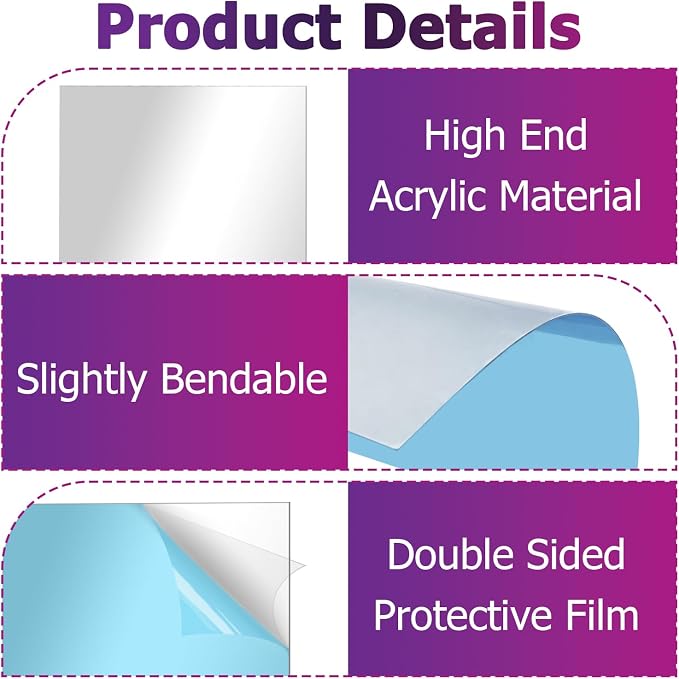 Product Details

High End Acrylic Material

Slightly Bendable

Double Sided Protective Film